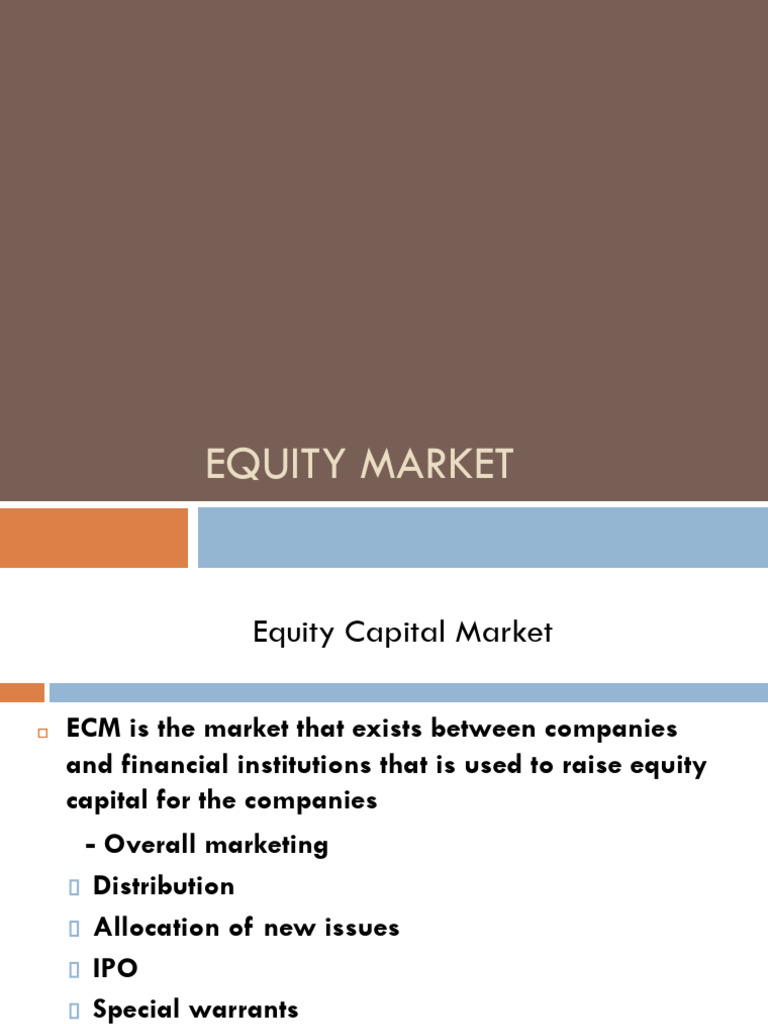 EQUITY MARKET

Equity Capital Market

ECM is the market that exists between companies and financial institutions that is used to raise equity capital for the companies

- Overall marketing

Distribution

Allocation of new issues

IPO

Special warrants